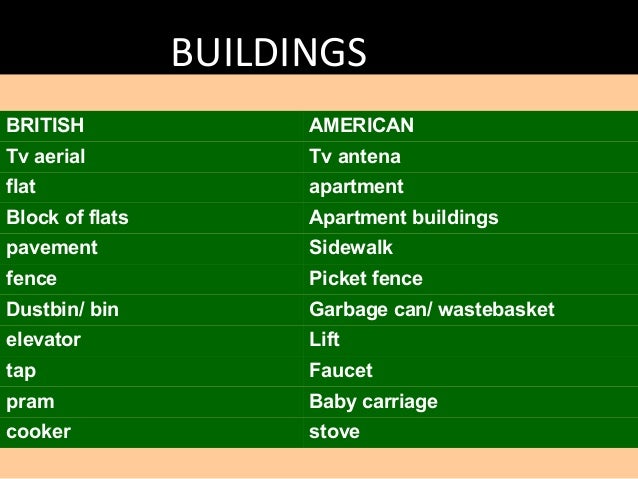 BUILDINGS

| BRITISH | AMERICAN |
|---|---|
| Tv aerial | Tv antena |
| flat | apartment |
| Block of flats | Apartment buildings |
| pavement | Sidewalk |
| fence | Picket fence |
| Dustbin/ bin | Garbage can/ wastebasket |
| elevator | Lift |
| tap | Faucet |
| pram | Baby carriage |
| cooker | stove |